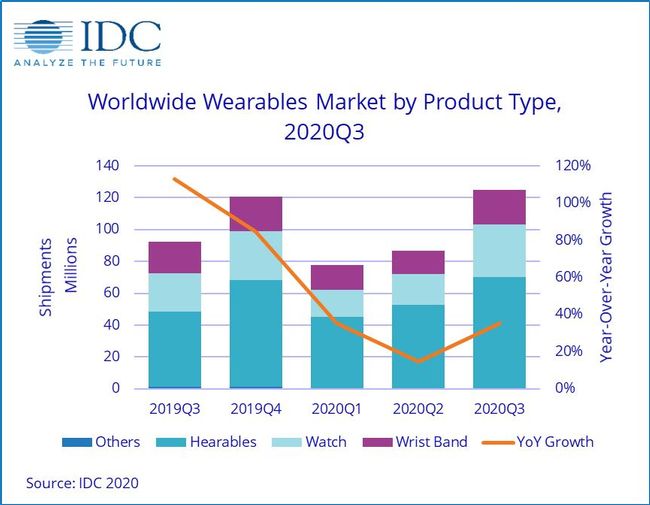 IDC
ANALYZE THE FUTURE

Worldwide Wearables Market by Product Type, 2020Q3

Shipments Millions

140
120
100
80
60
40
20
0

120%
100%
80%
60%
40%
20%
0%

Year-Over-Year Growth

2019Q3
2019Q4
2020Q1
2020Q2
2020Q3

Others
Hearables
Watch
Wrist Band
YoY Growth

Source: IDC 2020